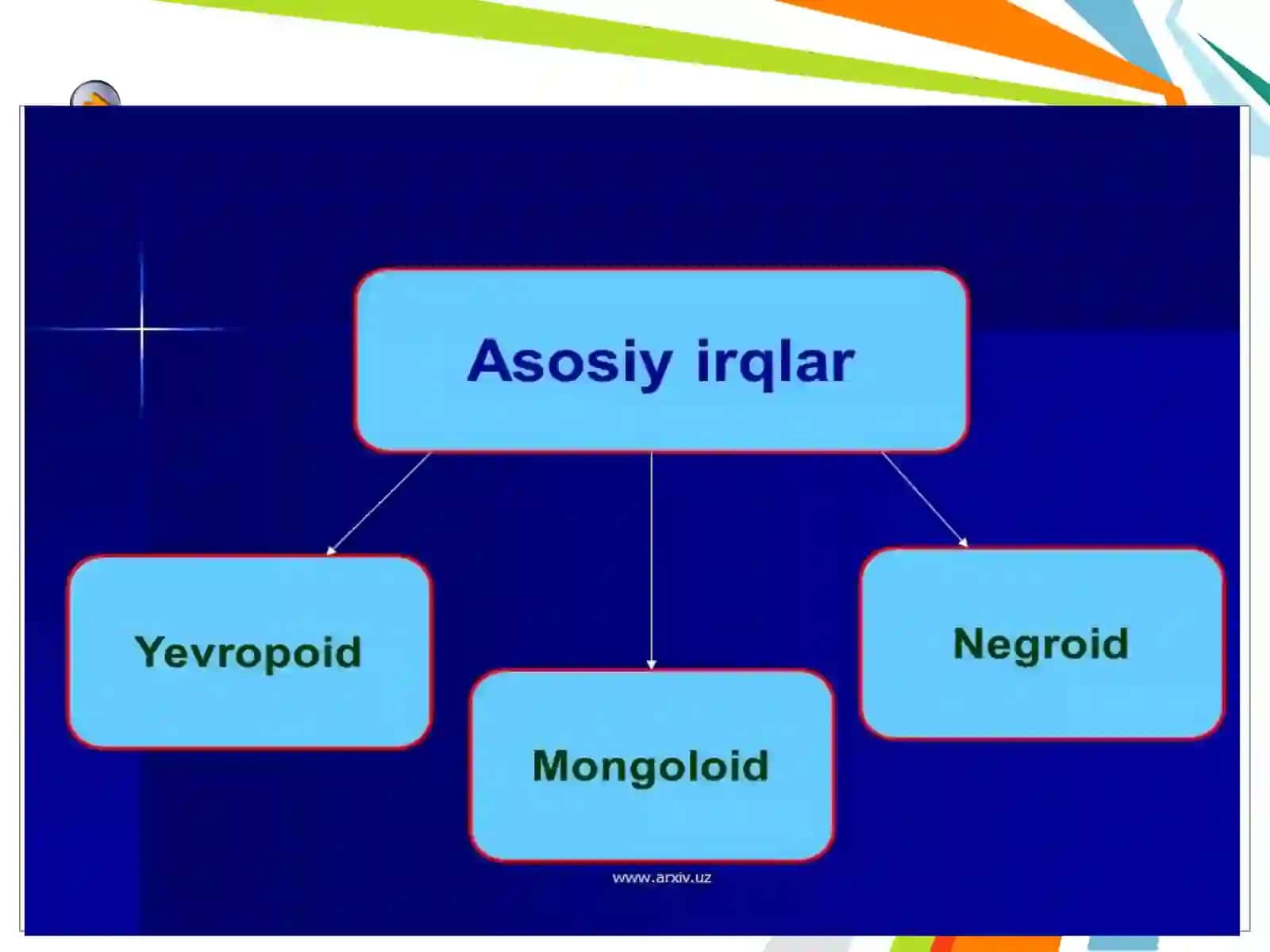 Asosiy irqlar

Yevropoid

Mongoloid

Negroid

www.arxiv.uz